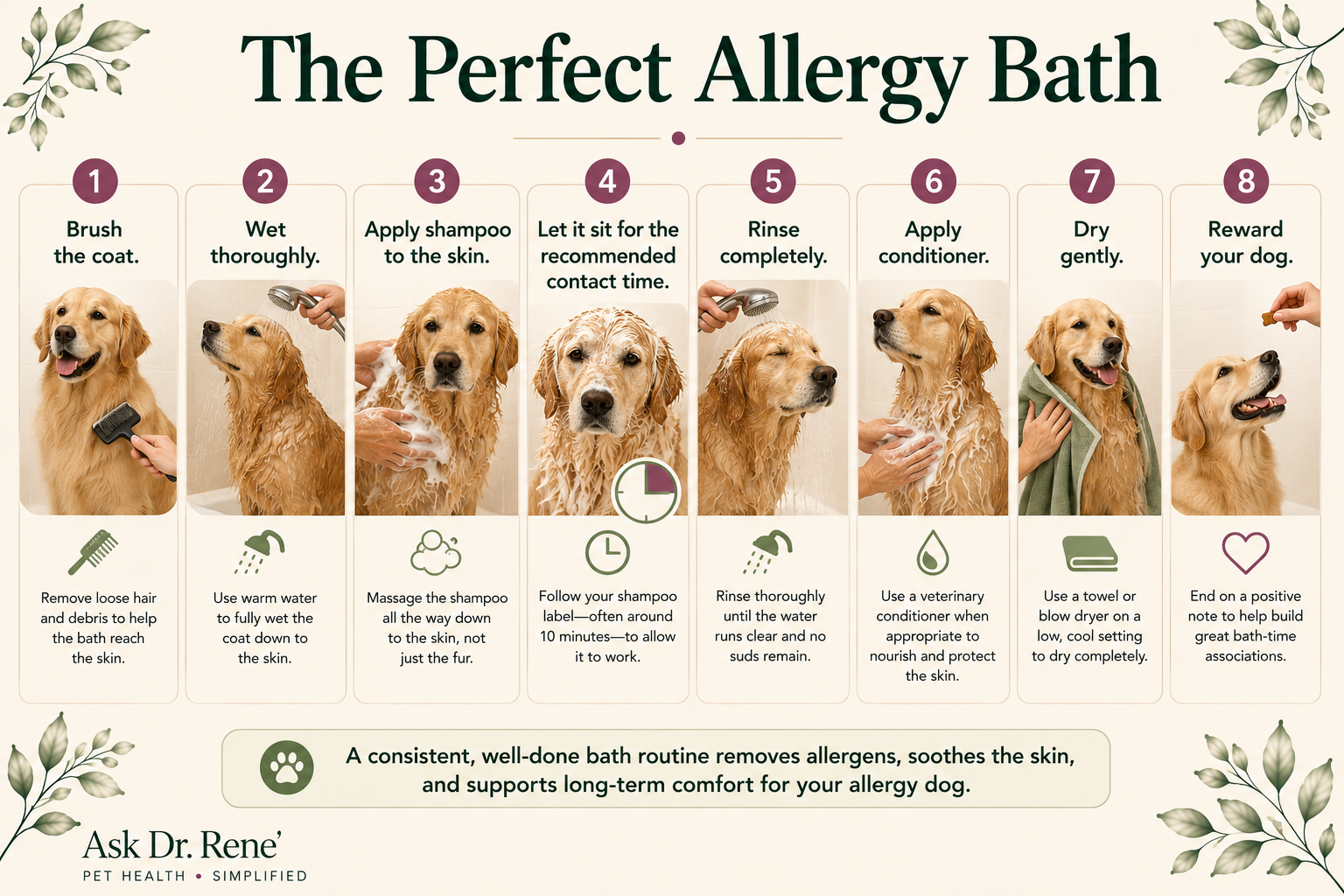 The Perfect Allergy Bath

1
Brush the coat.
Remove loose hair and debris to help the bath reach the skin.

2
Wet thoroughly.
Use warm water to fully wet the coat down to the skin.

3
Apply shampoo to the skin.
Massage the shampoo all the way down to the skin, not just the fur.

4
Let it sit for the recommended contact time.
Follow your shampoo label—often around 10 minutes—to allow it to work.

5
Rinse completely.
Rinse thoroughly until the water runs clear and no suds remain.

6
Apply conditioner.
Use a veterinary conditioner when appropriate to nourish and protect the skin.

7
Dry gently.
Use a towel or blow dryer on a low, cool setting to dry completely.

8
Reward your dog.
End on a positive note to help build great bath-time associations.

A consistent, well-done bath routine removes allergens, soothes the skin, and supports long-term comfort for your allergy dog.

Ask Dr. Rene'
PET HEALTH • SIMPLIFIED